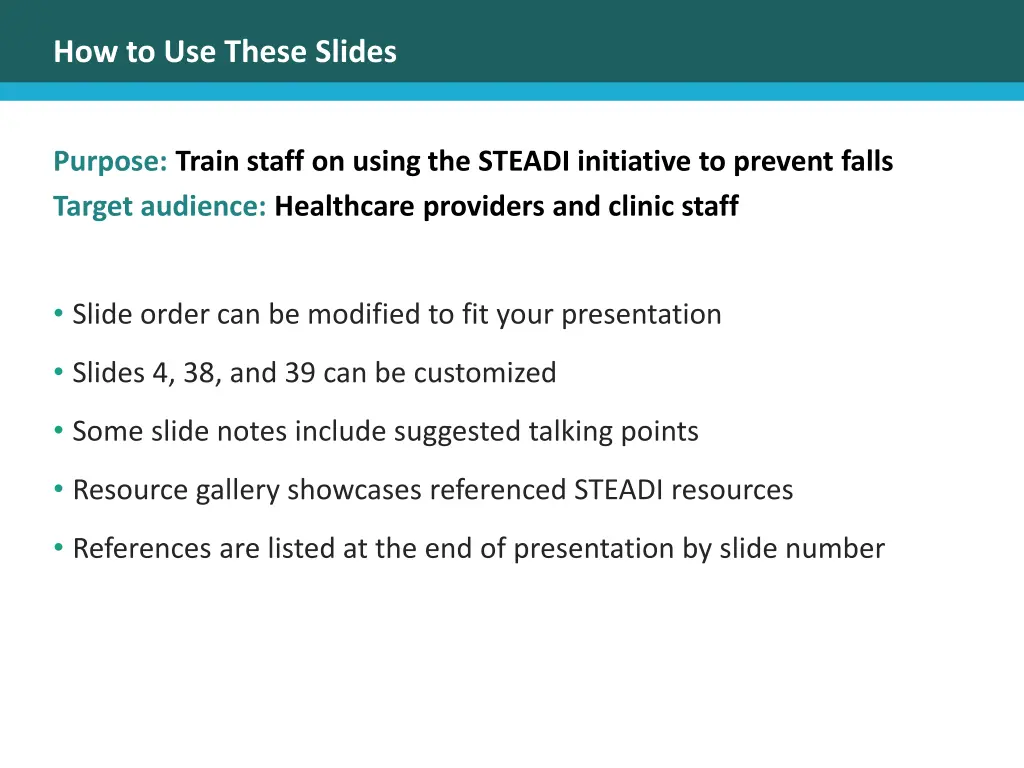 How to Use These Slides

Purpose: Train staff on using the STEADI initiative to prevent falls
Target audience: Healthcare providers and clinic staff

• Slide order can be modified to fit your presentation
• Slides 4, 38, and 39 can be customized
• Some slide notes include suggested talking points
• Resource gallery showcases referenced STEADI resources
• References are listed at the end of presentation by slide number